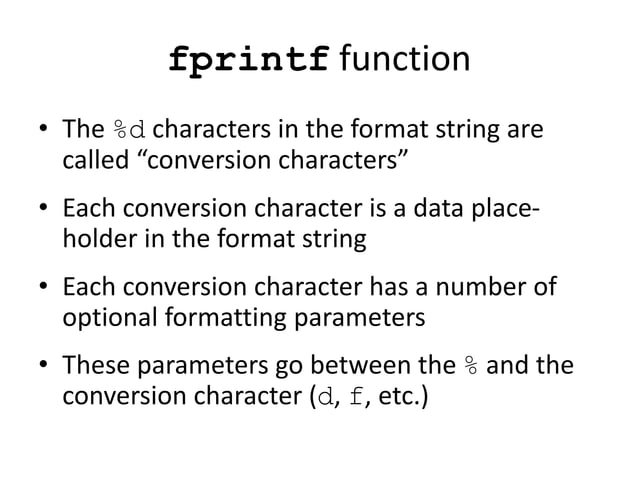 fprintf function

• The %d characters in the format string are called “conversion characters”

• Each conversion character is a data placeholder in the format string

• Each conversion character has a number of optional formatting parameters

• These parameters go between the % and the conversion character (d, f, etc.)